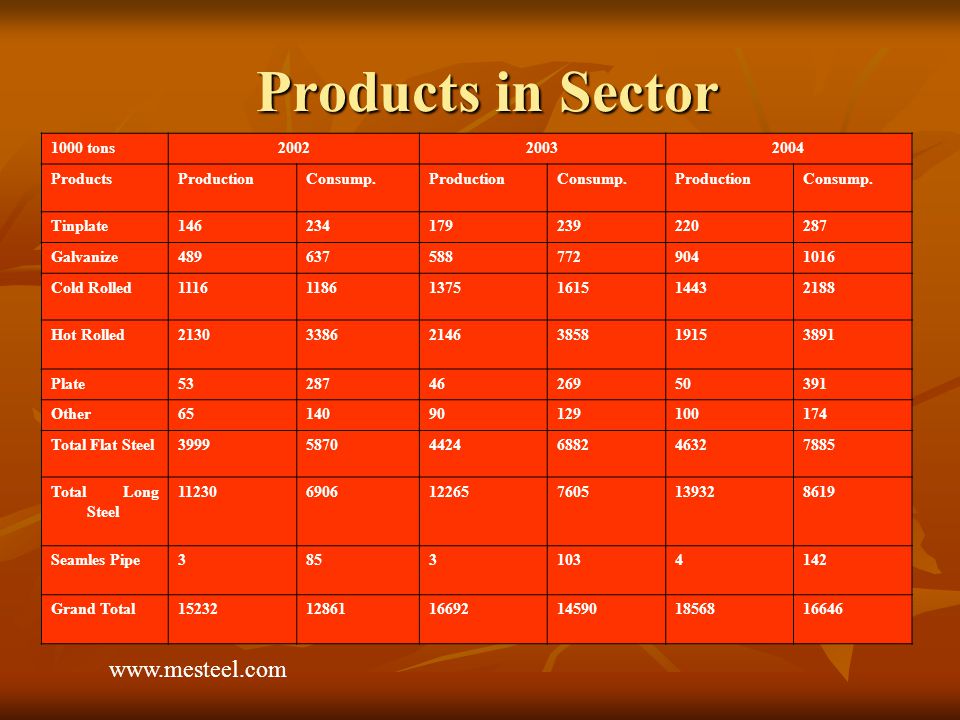 Products in Sector

| 1000 tons | 2002 | | 2003 | | 2004 | |
|---|---|---|---|---|---|---|
| Products | Production | Consump. | Production | Consump. | Production | Consump. |
| Tinplate | 146 | 234 | 179 | 239 | 220 | 287 |
| Galvanize | 489 | 637 | 588 | 772 | 904 | 1016 |
| Cold Rolled | 1116 | 1186 | 1375 | 1615 | 1443 | 2188 |
| Hot Rolled | 2130 | 3386 | 2146 | 3858 | 1915 | 3891 |
| Plate | 53 | 287 | 46 | 269 | 50 | 391 |
| Other | 65 | 140 | 90 | 129 | 100 | 174 |
| Total Flat Steel | 3999 | 5870 | 4424 | 6882 | 4632 | 7885 |
| Total Long Steel | 11230 | 6906 | 12265 | 7605 | 13932 | 8619 |
| Seamles Pipe | 3 | 85 | 3 | 103 | 4 | 142 |
| Grand Total | 15232 | 12861 | 16692 | 14590 | 18568 | 16646 |

www.mesteel.com